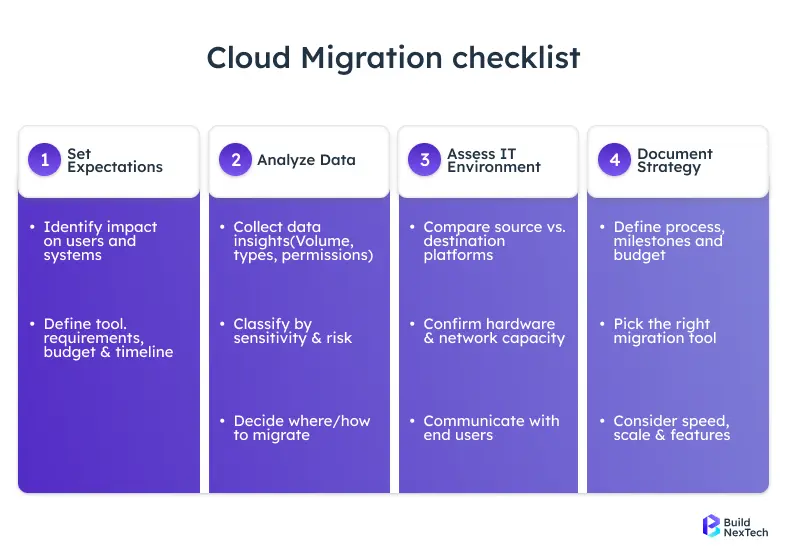 Cloud Migration checklist

1 Set Expectations

• Identify impact on users and systems

• Define tool. requirements, budget & timeline

2 Analyze Data

• Collect data insights(Volume, types, permissions)

• Classify by sensitivity & risk

• Decide where/how to migrate

3 Assess IT Environment

• Compare source vs. destination platforms

• Confirm hardware & network capacity

• Communicate with end users

4 Document Strategy

• Define process, milestones and budget

• Pick the right migration tool

• Consider speed, scale & features

Build NexTech